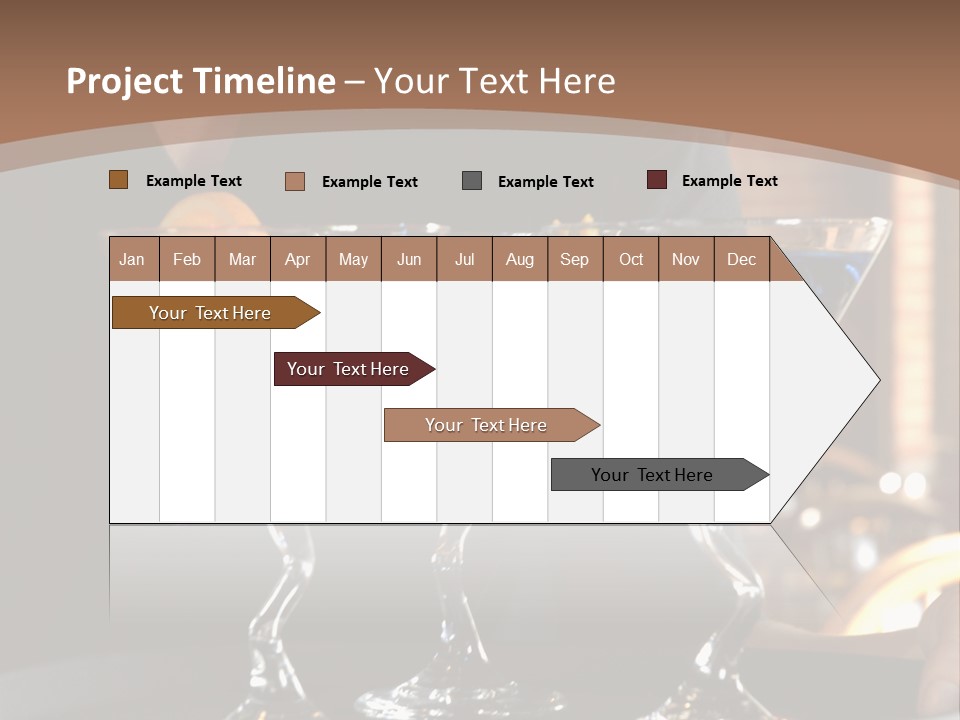 Project Timeline – Your Text Here

Example Text Example Text Example Text Example Text

| Jan | Feb | Mar | Apr | May | Jun | Jul | Aug | Sep | Oct | Nov | Dec |
|---|---|---|---|---|---|---|---|---|---|---|---|

Your Text Here

Your Text Here

Your Text Here

Your Text Here